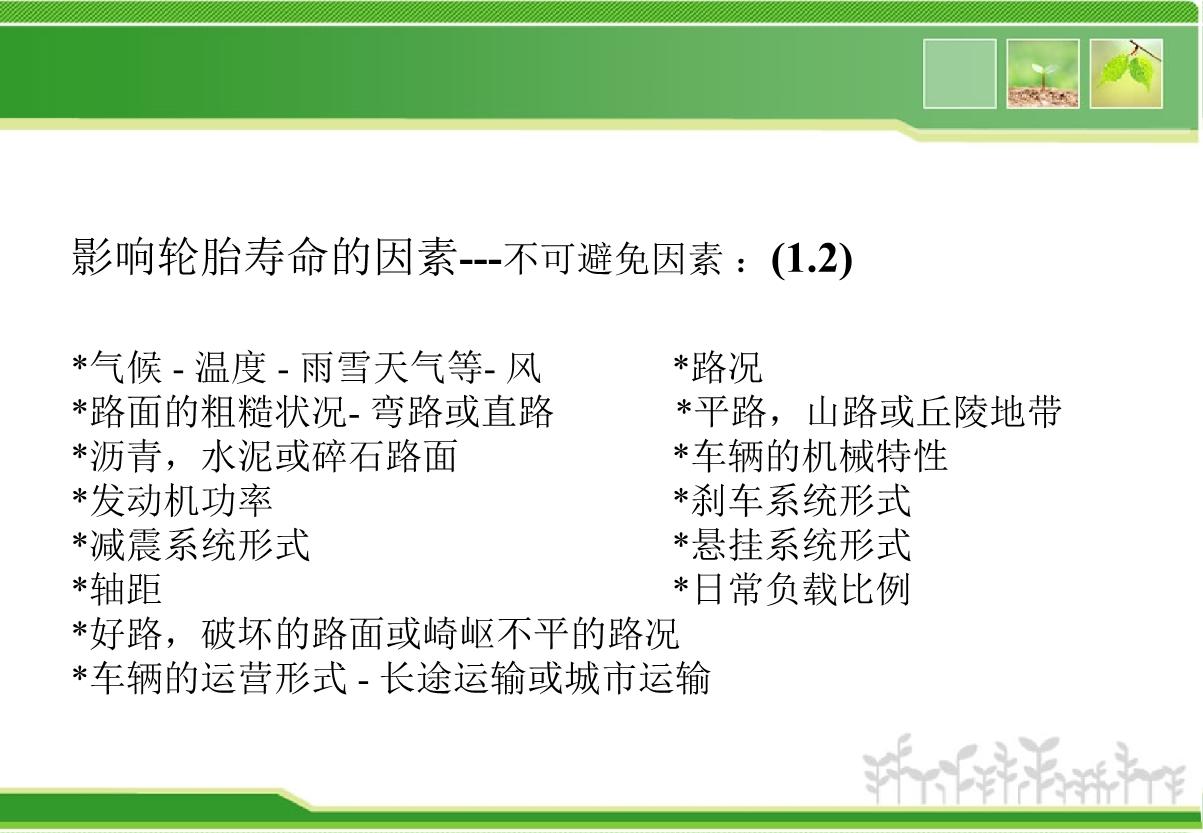 影响轮胎寿命的因素---不可避免因素：(1.2)

*气候 - 温度 - 雨雪天气等- 风
*路面的粗糙状况- 弯路或直路
*沥青，水泥或碎石路面
*发动机功率
*减震系统形式
*轴距
*好路，破坏的路面或崎岖不平的路况
*车辆的运营形式 - 长途运输或城市运输

*路况
*平路，山路或丘陵地带
*车辆的机械特性
*刹车系统形式
*悬挂系统形式
*日常负载比例